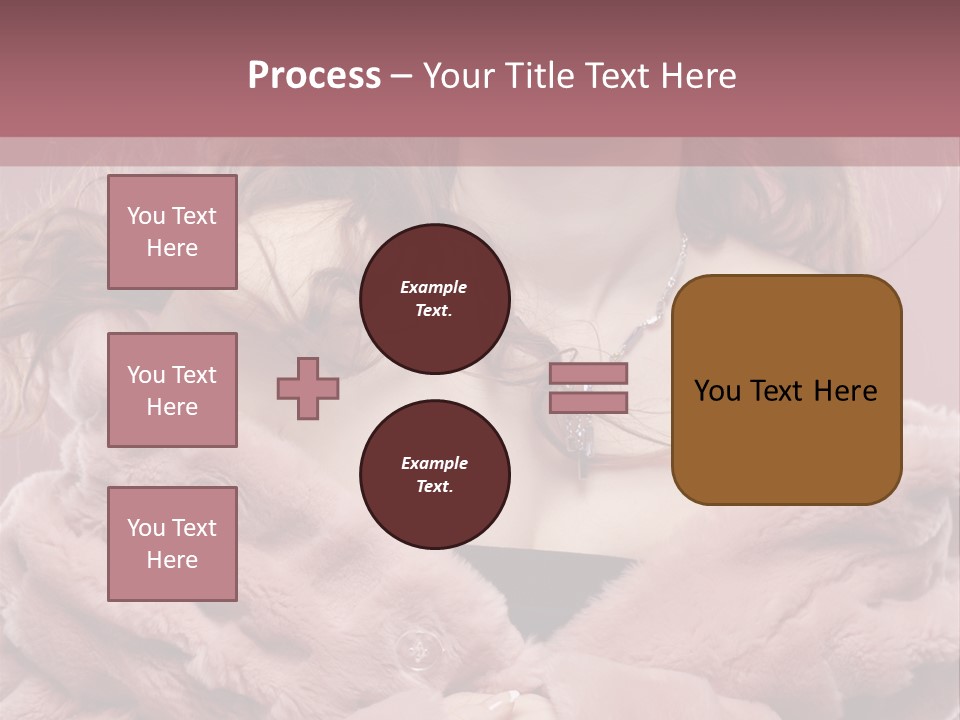 Process – Your Title Text Here

You Text Here

You Text Here

You Text Here

Example Text.

Example Text.

You Text Here